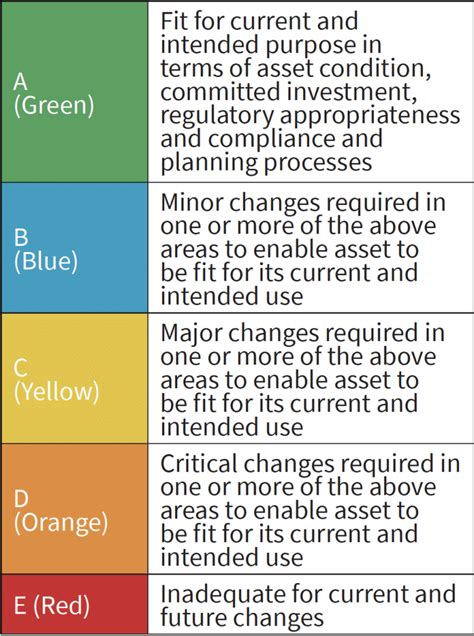 | | |
|---|---|
| A (Green) | Fit for current and intended purpose in terms of asset condition, committed investment, regulatory appropriateness and compliance and planning processes |
| B (Blue) | Minor changes required in one or more of the above areas to enable asset to be fit for its current and intended use |
| C (Yellow) | Major changes required in one or more of the above areas to enable asset to be fit for its current and intended use |
| D (Orange) | Critical changes required in one or more of the above areas to enable asset to be fit for its current and intended use |
| E (Red) | Inadequate for current and future changes |